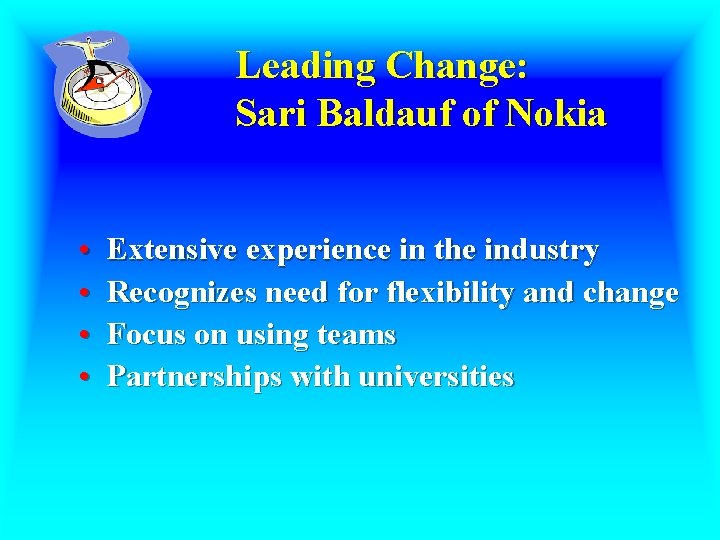 Leading Change:
Sari Baldauf of Nokia

• Extensive experience in the industry
• Recognizes need for flexibility and change
• Focus on using teams
• Partnerships with universities